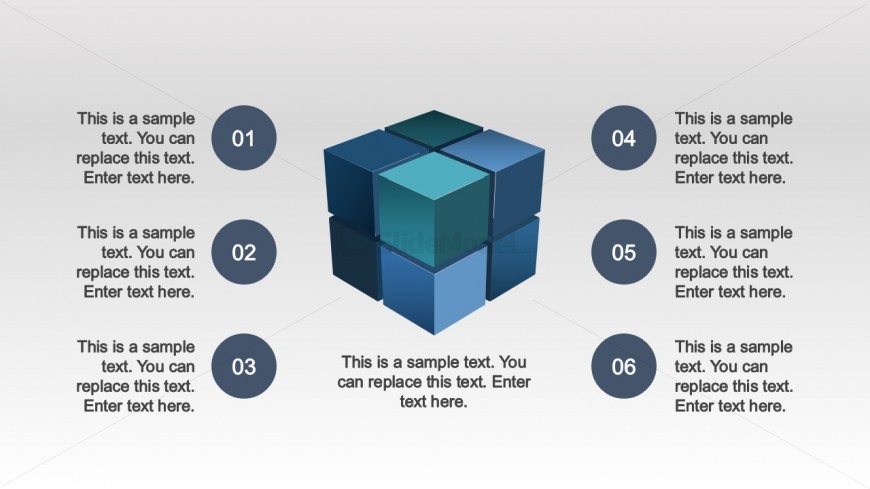 This is a sample text. You can replace this text. Enter text here.

01

This is a sample text. You can replace this text. Enter text here.

02

This is a sample text. You can replace this text. Enter text here.

03

SlideModel

This is a sample text. You can replace this text. Enter text here.

04

This is a sample text. You can replace this text. Enter text here.

05

This is a sample text. You can replace this text. Enter text here.

06

This is a sample text. You can replace this text. Enter text here.